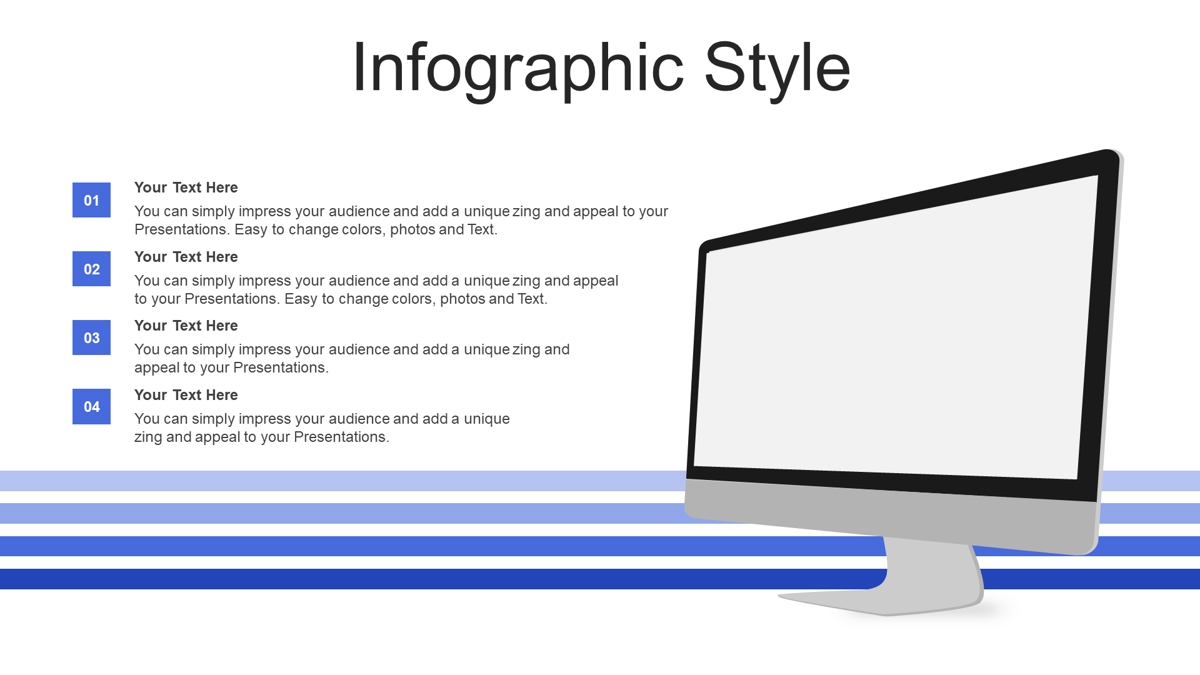 Infographic Style

01

Your Text Here

You can simply impress your audience and add a unique zing and appeal to your Presentations. Easy to change colors, photos and Text.

02

Your Text Here

You can simply impress your audience and add a unique zing and appeal to your Presentations. Easy to change colors, photos and Text.

03

Your Text Here

You can simply impress your audience and add a unique zing and appeal to your Presentations.

04

Your Text Here

You can simply impress your audience and add a unique zing and appeal to your Presentations.